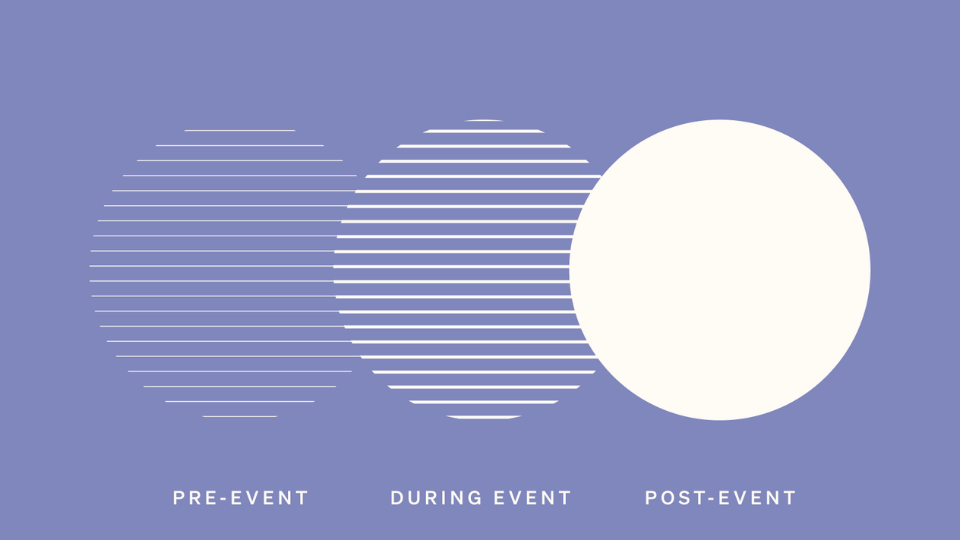 PRE-EVENT

DURING EVENT

POST-EVENT